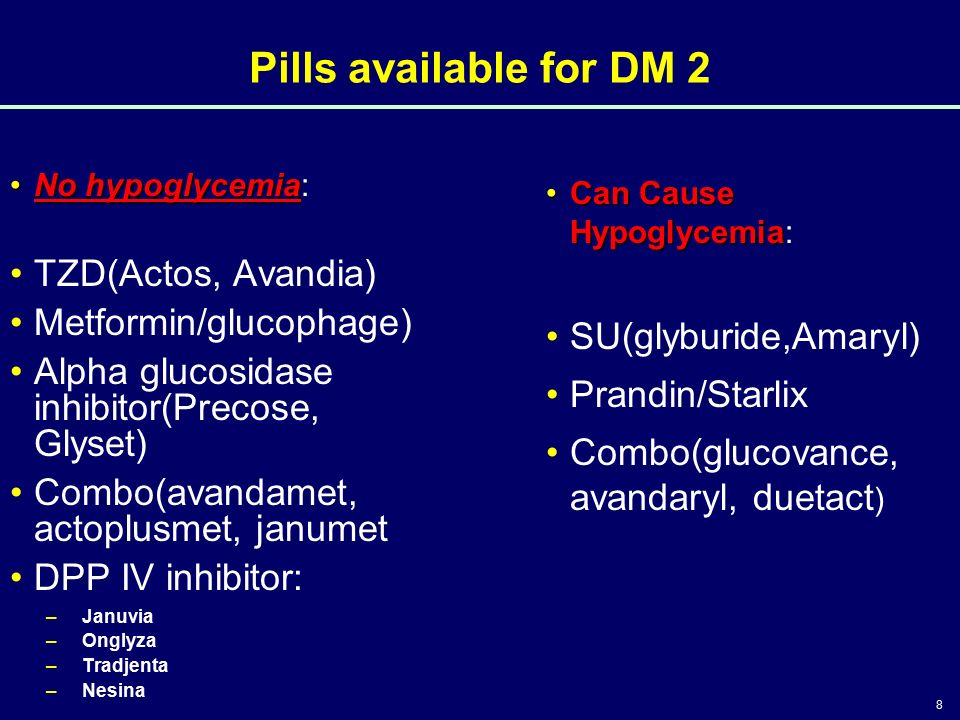 Pills available for DM 2

• No hypoglycemia:

• TZD(Actos, Avandia)
• Metformin/glucophage)
• Alpha glucosidase inhibitor(Precose, Glyset)
• Combo(avandamet, actoplusmet, janumet
• DPP IV inhibitor:
– Januvia
– Onglyza
– Tradjenta
– Nesina

• Can Cause Hypoglycemia:

• SU(glyburide,Amaryl)
• Prandin/Starlix
• Combo(glucovance, avandaryl, duetact)

8